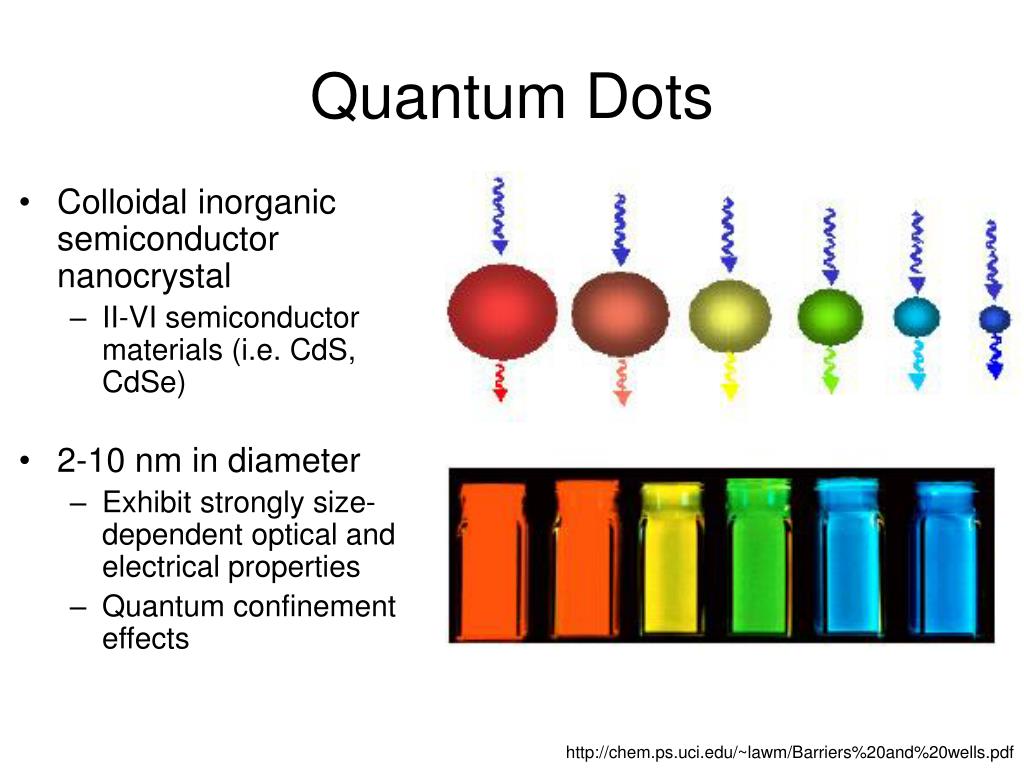 Quantum Dots

• Colloidal inorganic semiconductor nanocrystal
– II-VI semiconductor materials (i.e. CdS, CdSe)

• 2-10 nm in diameter
– Exhibit strongly size-dependent optical and electrical properties
– Quantum confinement effects

http://chem.ps.uci.edu/~lawm/Barriers%20and%20wells.pdf